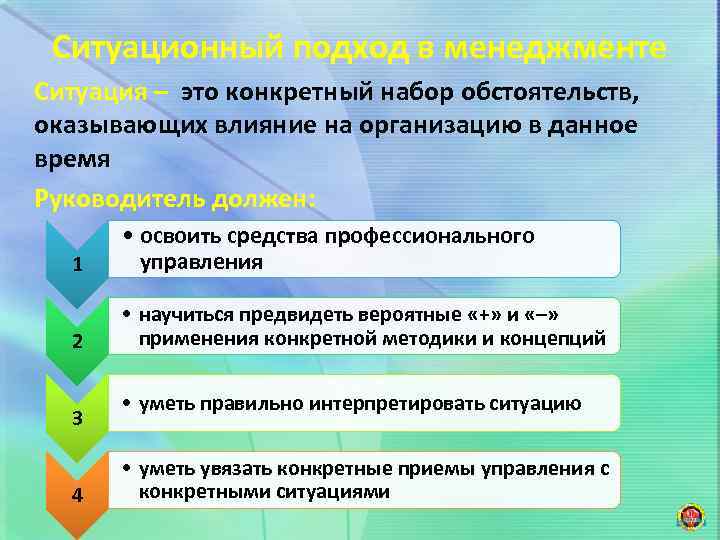 Ситуационный подход в менеджменте

Ситуация – это конкретный набор обстоятельств, оказывающих влияние на организацию в данное время

Руководитель должен:

1

• освоить средства профессионального управления

2

• научиться предвидеть вероятные «+» и «–» применения конкретной методики и концепций

3

• уметь правильно интерпретировать ситуацию

4

• уметь увязать конкретные приемы управления с конкретными ситуациями